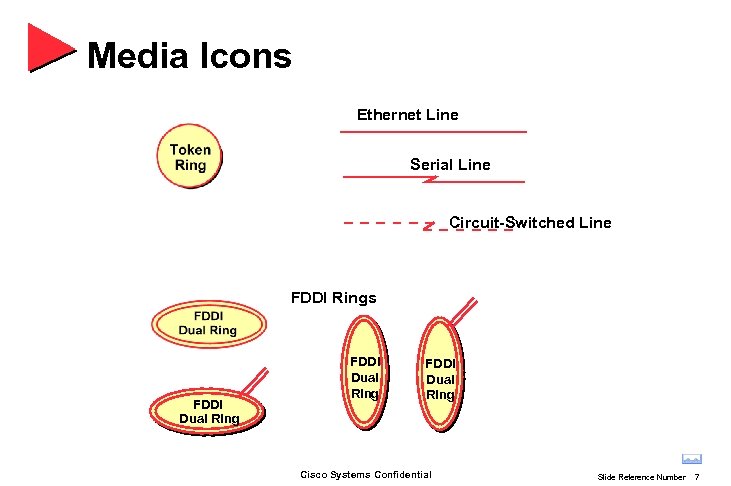 Media Icons

Token Ring

Ethernet Line

Serial Line

Circuit-Switched Line

FDDI Rings

FDDI Dual Ring

FDDI Dual Ring

FDDI Dual Ring

FDDI Dual Ring

Cisco Systems Confidential

Slide Reference Number 7